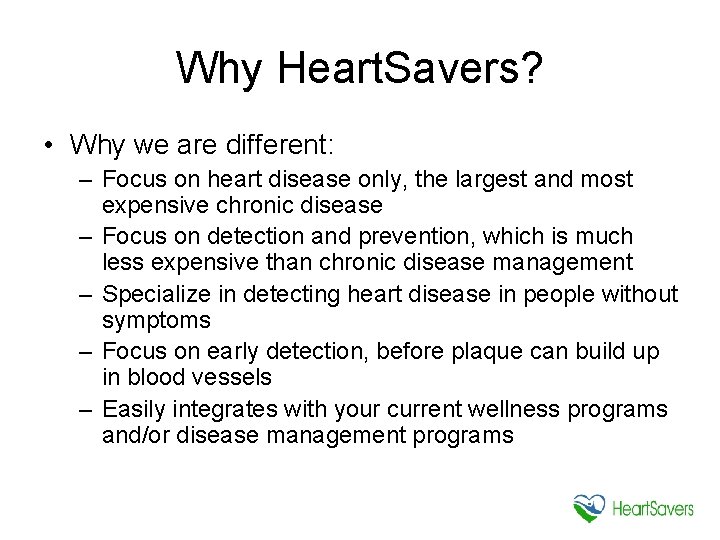 Why HeartSavers?

• Why we are different:

– Focus on heart disease only, the largest and most expensive chronic disease

– Focus on detection and prevention, which is much less expensive than chronic disease management

– Specialize in detecting heart disease in people without symptoms

– Focus on early detection, before plaque can build up in blood vessels

– Easily integrates with your current wellness programs and/or disease management programs

HeartSavers